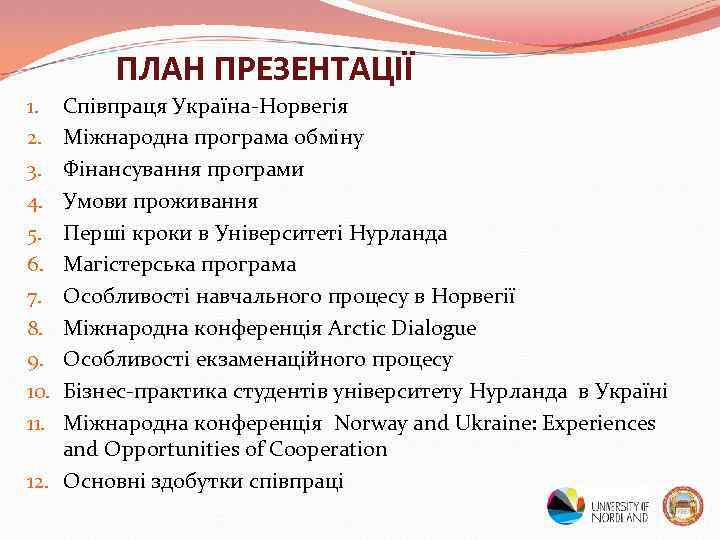 ПЛАН ПРЕЗЕНТАЦІЇ

1. Співпраця Україна-Норвегія
2. Міжнародна програма обміну
3. Фінансування програми
4. Умови проживання
5. Перші кроки в Університеті Нурланда
6. Магістерська програма
7. Особливості навчального процесу в Норвегії
8. Міжнародна конференція Arctic Dialogue
9. Особливості екзаменаційного процесу
10. Бізнес-практика студентів університету Нурланда в Україні
11. Міжнародна конференція Norway and Ukraine: Experiences and Opportunities of Cooperation
12. Основні здобутки співпраці

UNIVERSITY OF NORDLAND